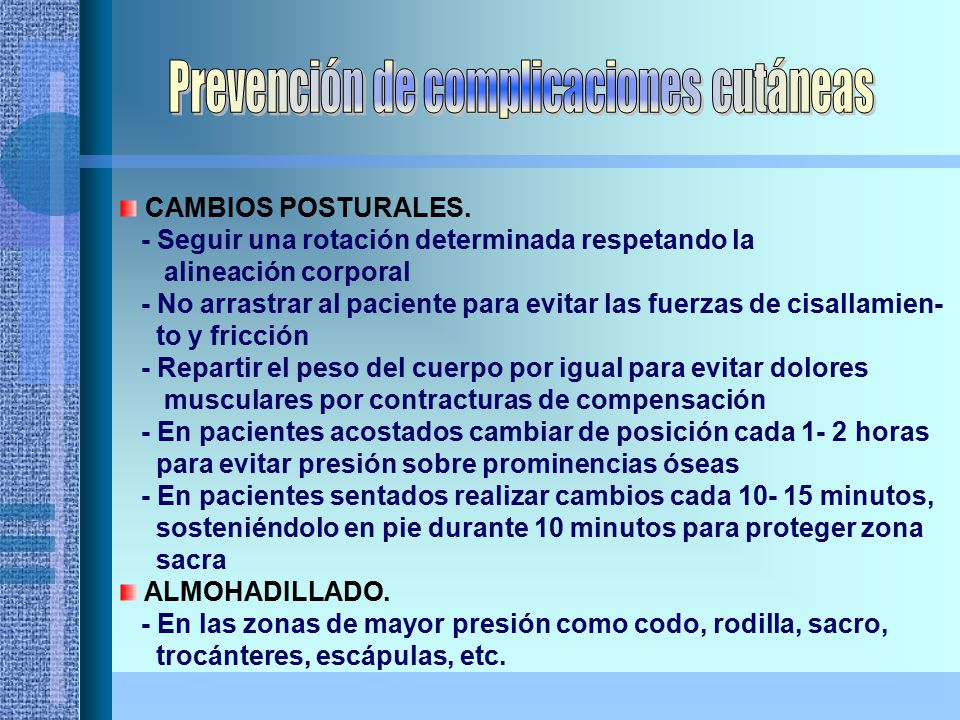 Prevención de complicaciones cutáneas

CAMBIOS POSTURALES.
- Seguir una rotación determinada respetando la alineación corporal
- No arrastrar al paciente para evitar las fuerzas de cisallamiento y fricción
- Repartir el peso del cuerpo por igual para evitar dolores musculares por contracturas de compensación
- En pacientes acostados cambiar de posición cada 1- 2 horas para evitar presión sobre prominencias óseas
- En pacientes sentados realizar cambios cada 10- 15 minutos, sosteniéndolo en pie durante 10 minutos para proteger zona sacra

ALMOHADILLADO.
- En las zonas de mayor presión como codo, rodilla, sacro, trocánteres, escápulas, etc.